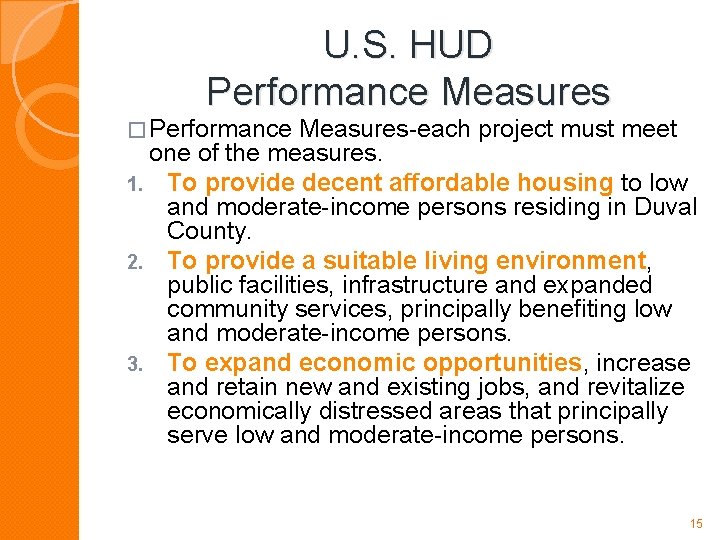 U.S. HUD
Performance Measures

□ Performance Measures-each project must meet one of the measures.

1. To provide decent affordable housing to low and moderate-income persons residing in Duval County.
2. To provide a suitable living environment, public facilities, infrastructure and expanded community services, principally benefiting low and moderate-income persons.
3. To expand economic opportunities, increase and retain new and existing jobs, and revitalize economically distressed areas that principally serve low and moderate-income persons.

15